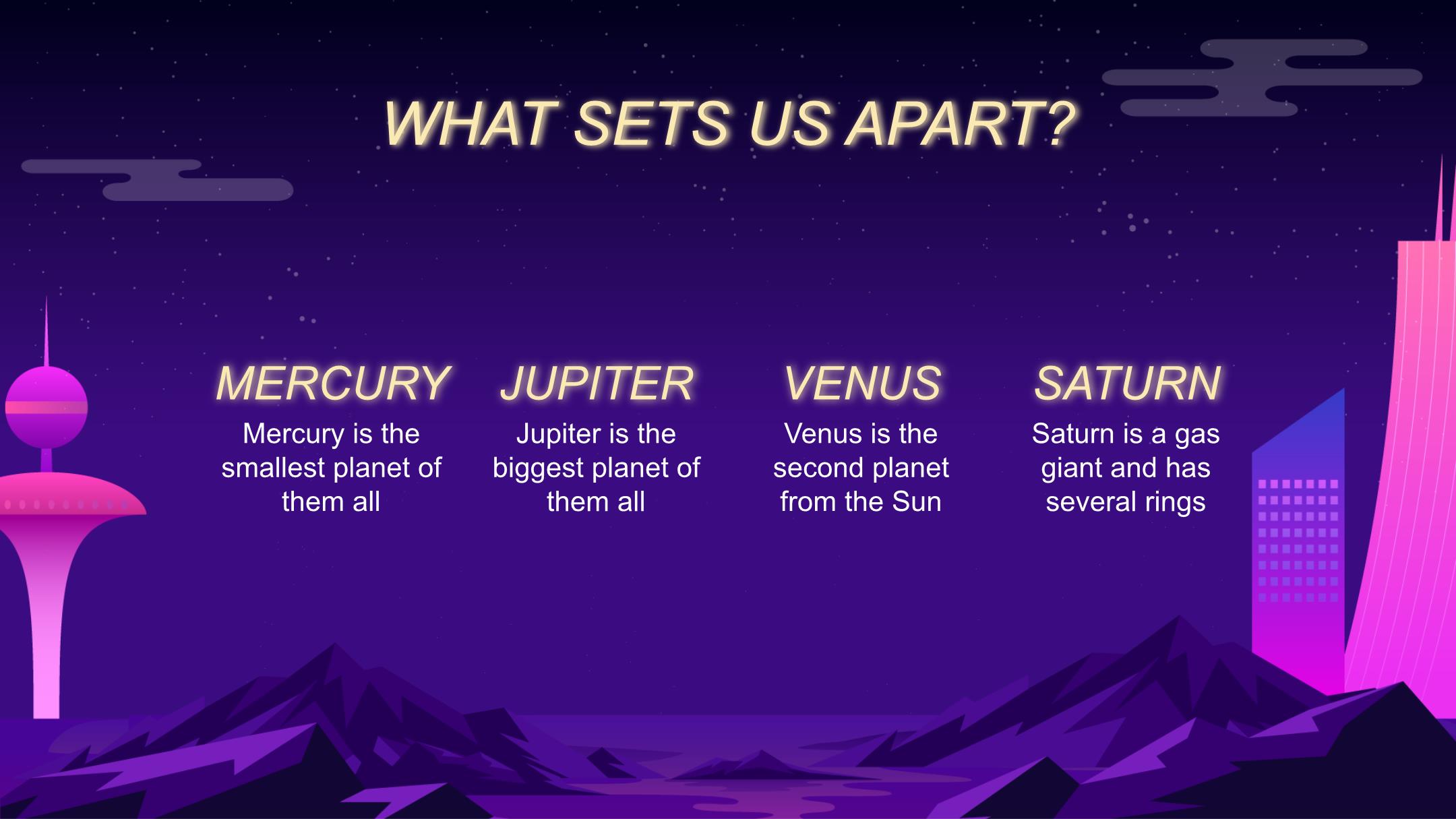 WHAT SETS US APART?

MERCURY

Mercury is the smallest planet of them all

JUPITER

Jupiter is the biggest planet of them all

VENUS

Venus is the second planet from the Sun

SATURN

Saturn is a gas giant and has several rings